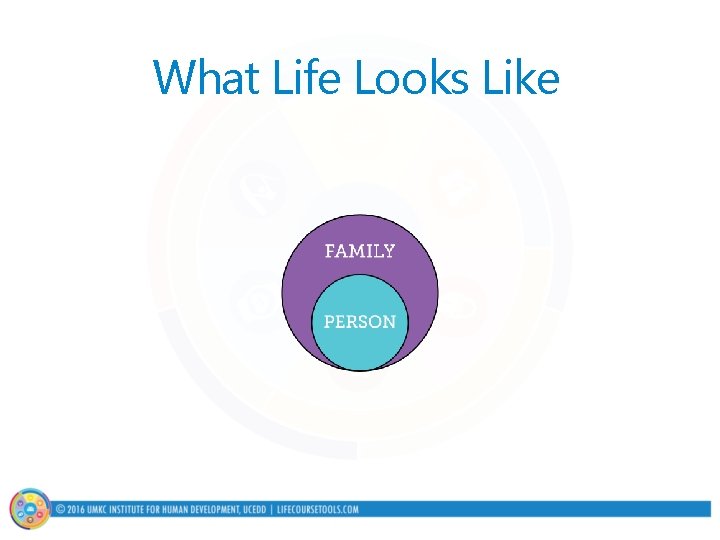 What Life Looks Like

FAMILY

PERSON

© 2016 UMKC INSTITUTE FOR HUMAN DEVELOPMENT, UCEDD | LIFECOURSETOOLS.COM